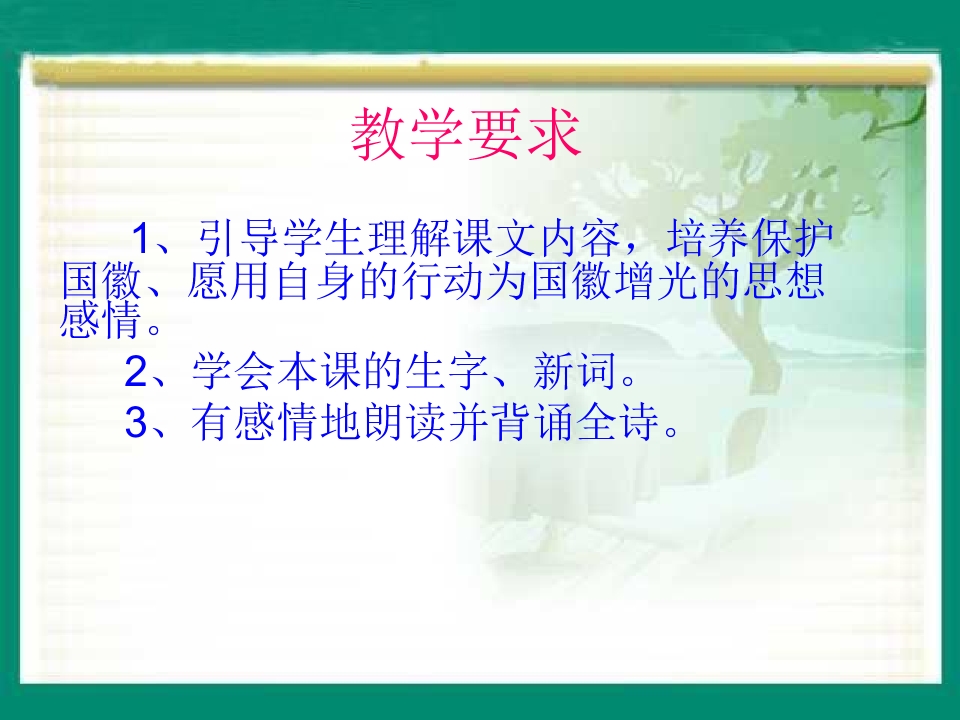 教学要求

1、引导学生理解课文内容，培养保护国徽、愿用自身的行动为国徽增光的思想感情。

2、学会本课的生字、新词。

3、有感情地朗读并背诵全诗。